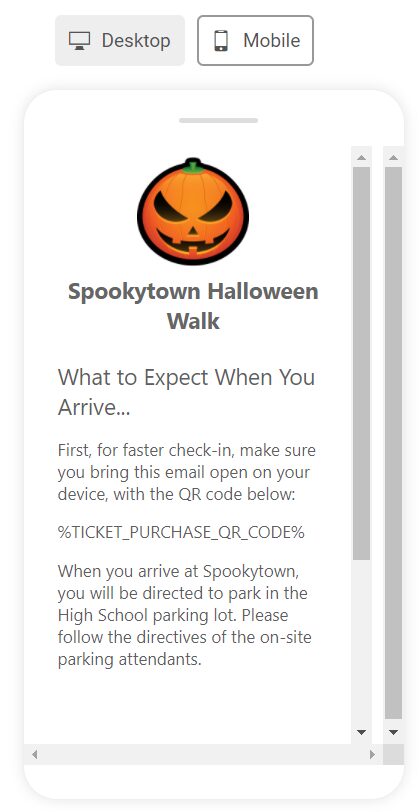 Desktop Mobile

Spookytown Halloween Walk

What to Expect When You Arrive...

First, for faster check-in, make sure you bring this email open on your device, with the QR code below:

%TICKET_PURCHASE_QR_CODE%

When you arrive at Spookytown, you will be directed to park in the High School parking lot. Please follow the directives of the on-site parking attendants.